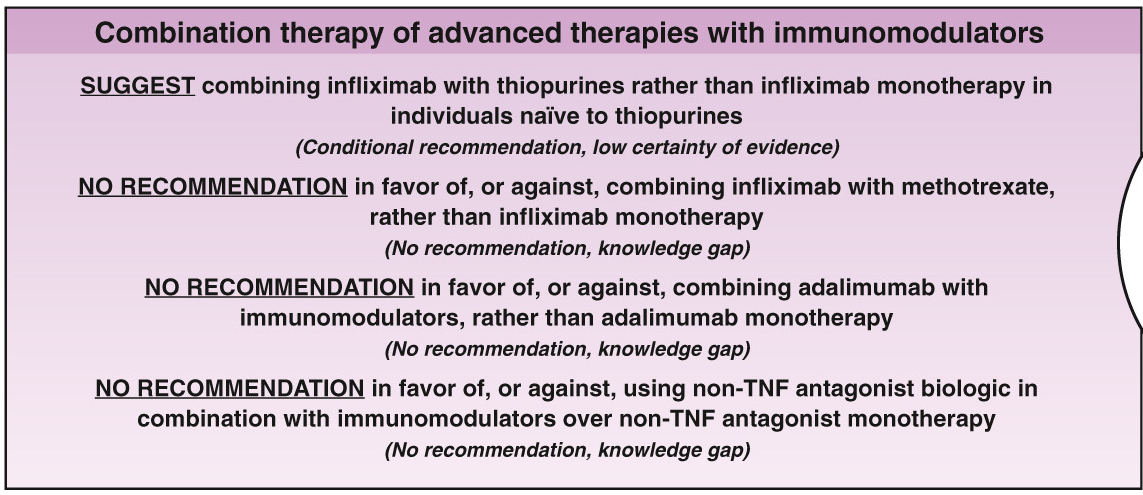 Combination therapy of advanced therapies with immunomodulators

SUGGEST combining infliximab with thiopurines rather than infliximab monotherapy in individuals naïve to thiopurines
(Conditional recommendation, low certainty of evidence)

NO RECOMMENDATION in favor of, or against, combining infliximab with methotrexate, rather than infliximab monotherapy
(No recommendation, knowledge gap)

NO RECOMMENDATION in favor of, or against, combining adalimumab with immunomodulators, rather than adalimumab monotherapy
(No recommendation, knowledge gap)

NO RECOMMENDATION in favor of, or against, using non-TNF antagonist biologic in combination with immunomodulators over non-TNF antagonist monotherapy
(No recommendation, knowledge gap)